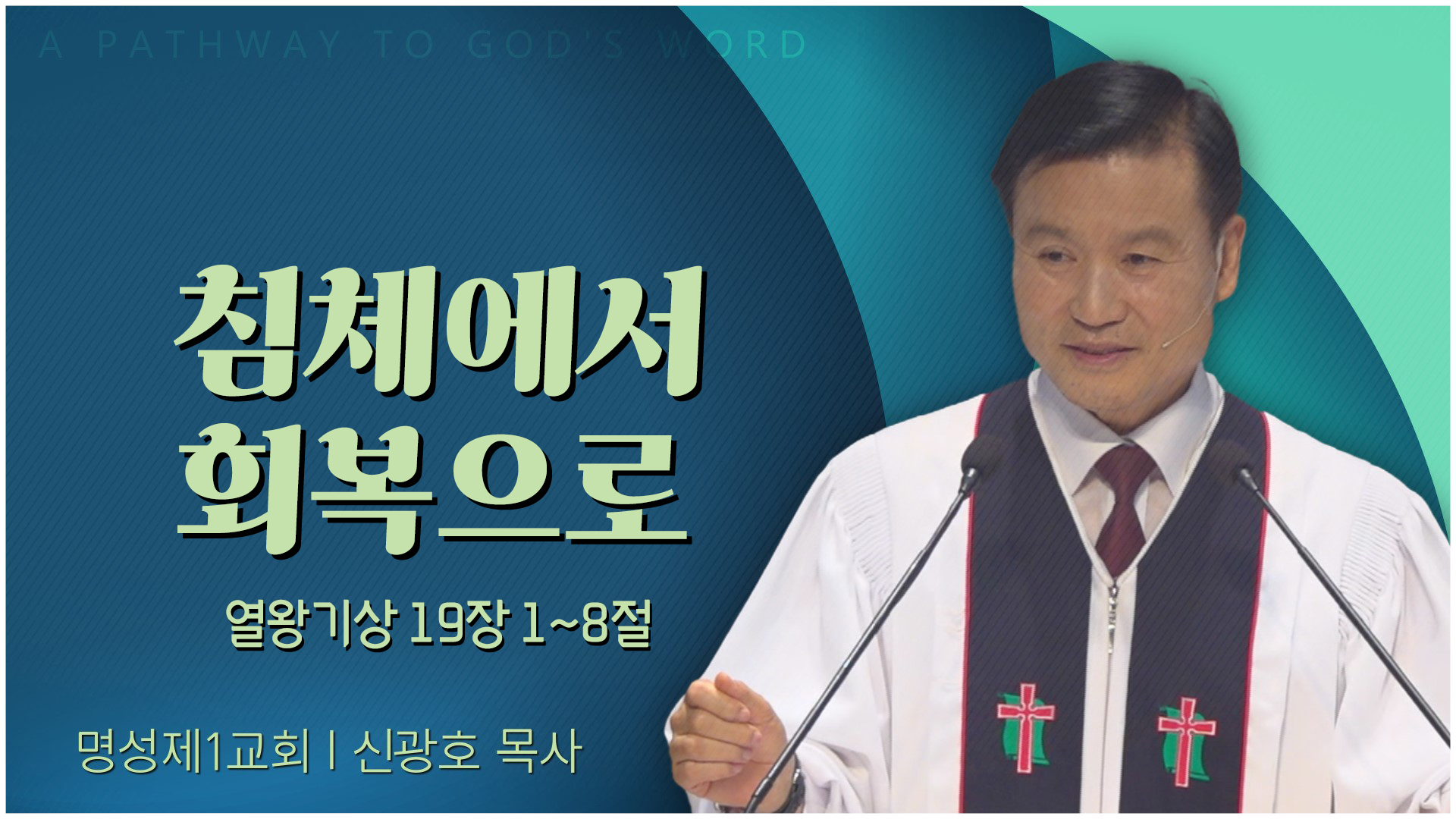 A PATHWAY TO GOD'S WORD

침체에서
회복으로

열왕기상 19장 1~8절

명성제1교회 | 신광호 목사